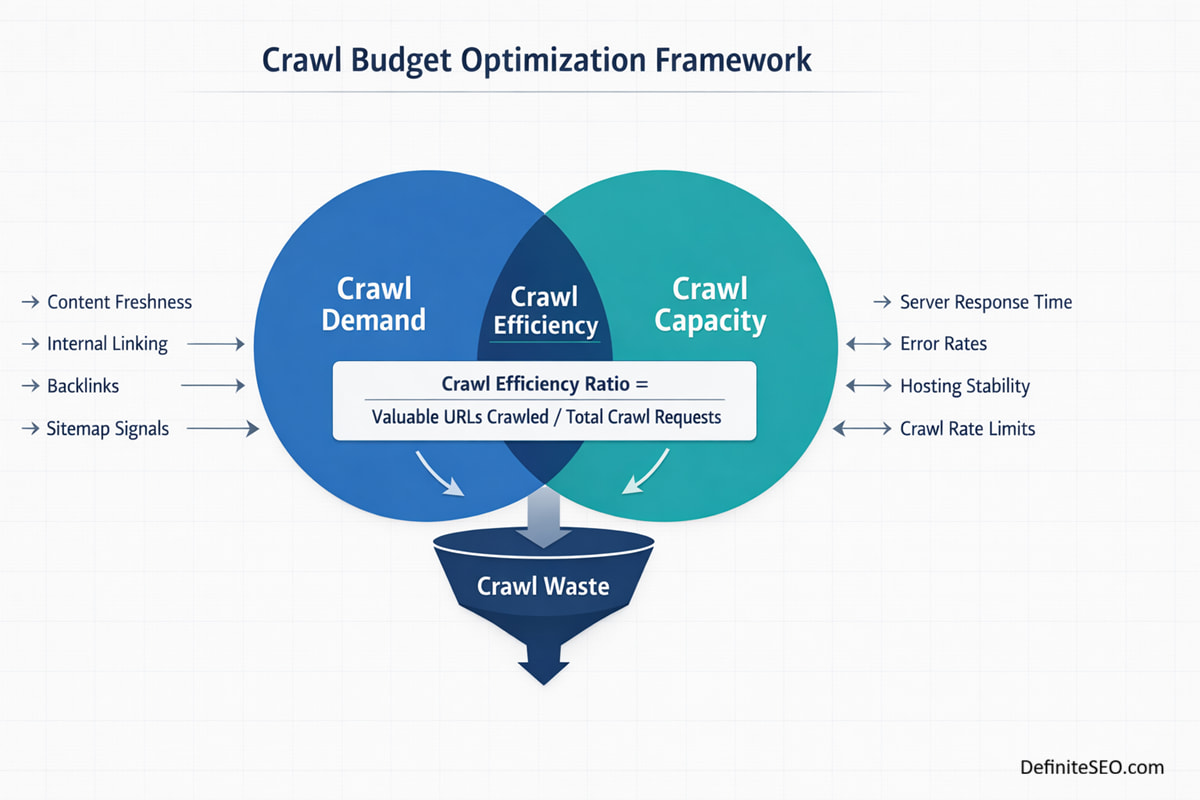 Crawl Budget Optimization Framework

→ Content Freshness
→ Internal Linking
→ Backlinks
→ Sitemap Signals

Crawl Demand

Crawl Efficiency

Crawl Capacity

→ Server Response Time
↔ Error Rates
↔ Hosting Stability
↔ Crawl Rate Limits

Crawl Efficiency Ratio =
Valuable URLs Crawled / Total Crawl Requests

Crawl Waste

DefiniteSEO.com